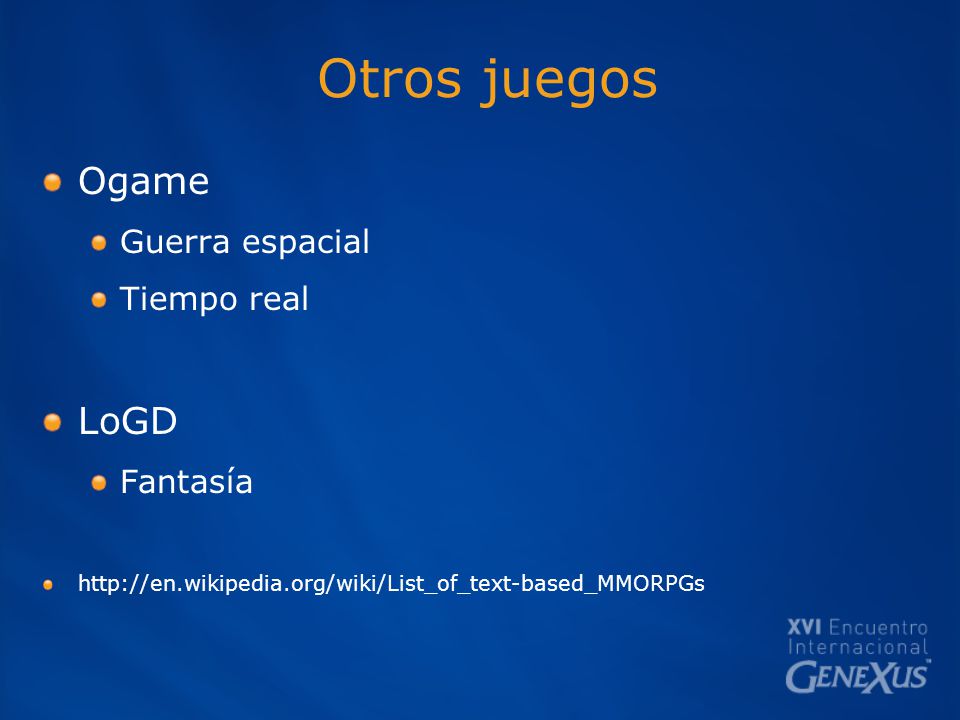 Otros juegos

Ogame

Guerra espacial

Tiempo real

LoGD

Fantasía

http://en.wikipedia.org/wiki/List_of_text-based_MMORPGs

XVI Encuentro Internacional GENEXUS